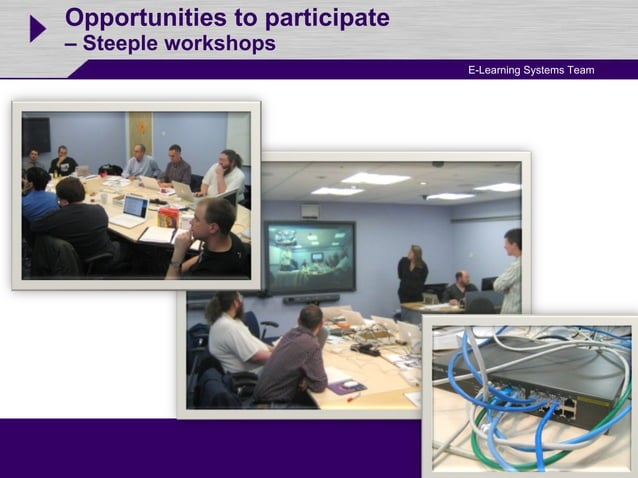 Opportunities to participate
– Steeple workshops

E-Learning Systems Team